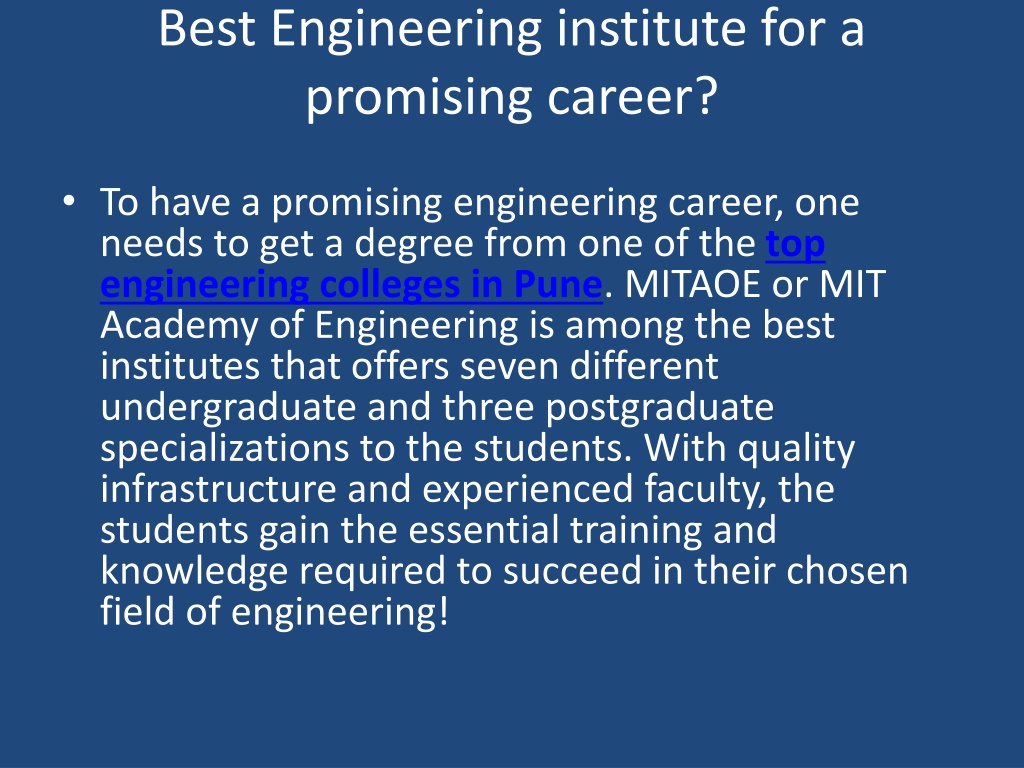 Best Engineering institute for a promising career?

• To have a promising engineering career, one needs to get a degree from one of the top engineering colleges in Pune. MITAOE or MIT Academy of Engineering is among the best institutes that offers seven different undergraduate and three postgraduate specializations to the students. With quality infrastructure and experienced faculty, the students gain the essential training and knowledge required to succeed in their chosen field of engineering!